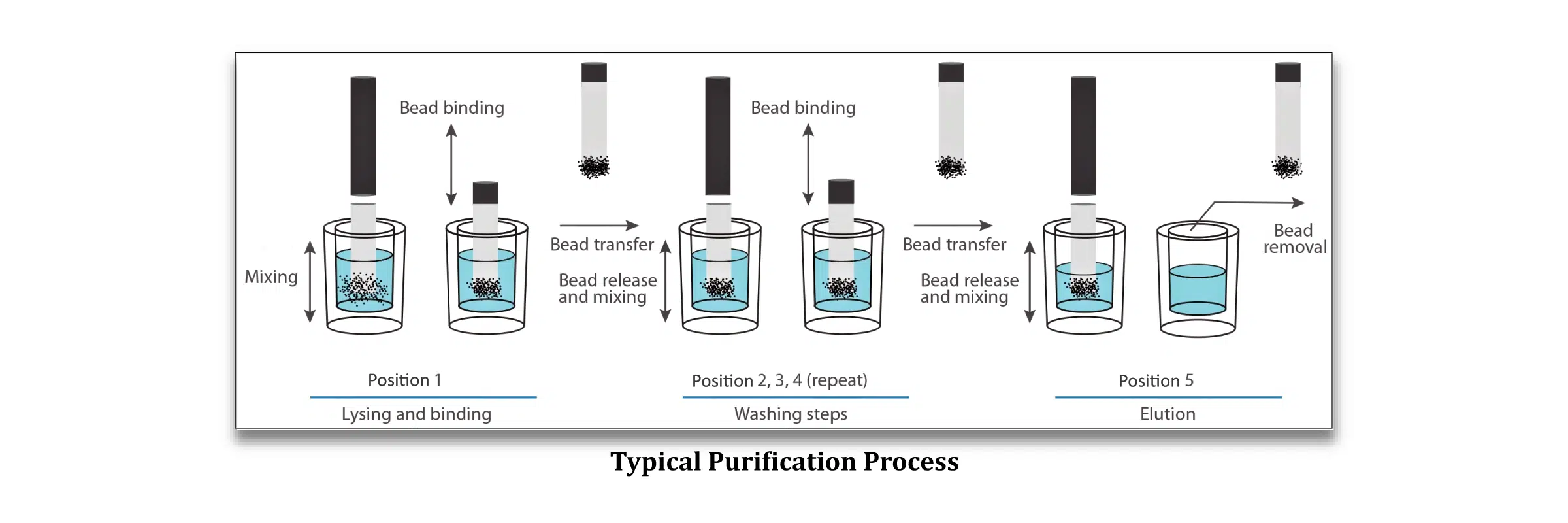 Bead binding

Mixing

Bead transfer

Bead release and mixing

Bead binding

Bead transfer

Bead release and mixing

Bead removal

Position 1

Lysing and binding

Position 2, 3, 4 (repeat)

Washing steps

Position 5

Elution

Typical Purification Process